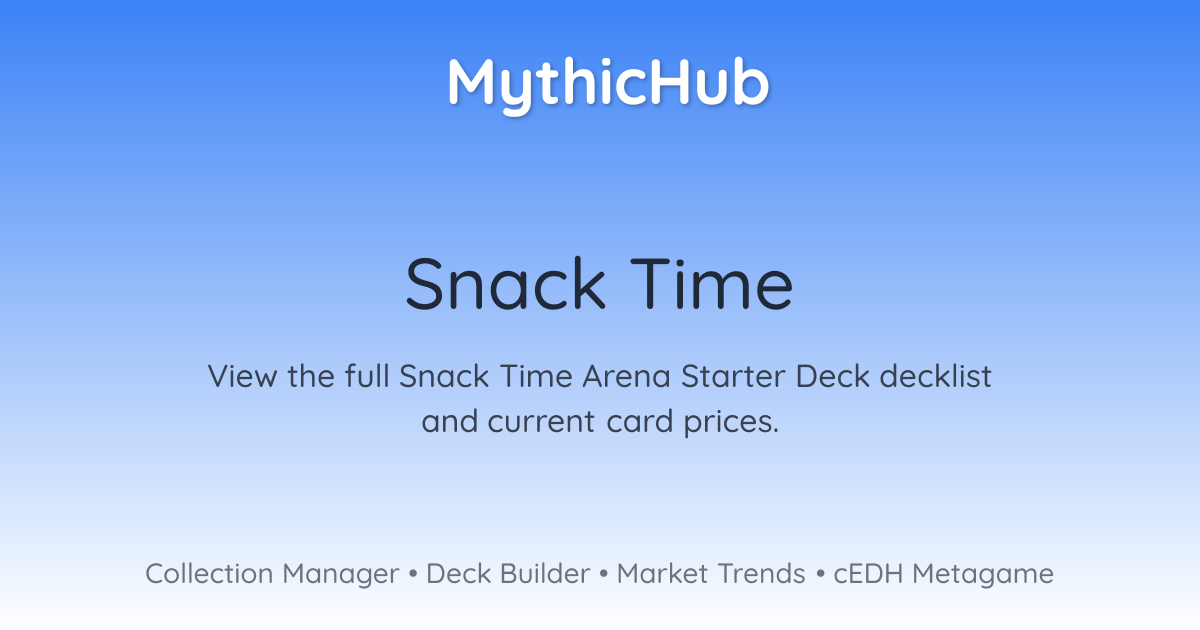 MythicHub

Snack Time

View the full Snack Time Arena Starter Deck decklist and current card prices.

Collection Manager • Deck Builder • Market Trends • cEDH Metagame